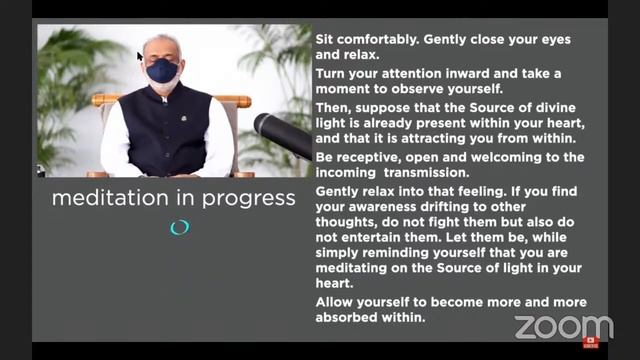 meditation in progress

Sit comfortably. Gently close your eyes and relax.

Turn your attention inward and take a moment to observe yourself.

Then, suppose that the Source of divine light is already present within your heart, and that it is attracting you from within.

Be receptive, open and welcoming to the incoming transmission.

Gently relax into that feeling. If you find your awareness drifting to other thoughts, do not fight them but also do not entertain them. Let them be, while simply reminding yourself that you are meditating on the Source of light in your heart.

Allow yourself to become more and more absorbed within.

zoom